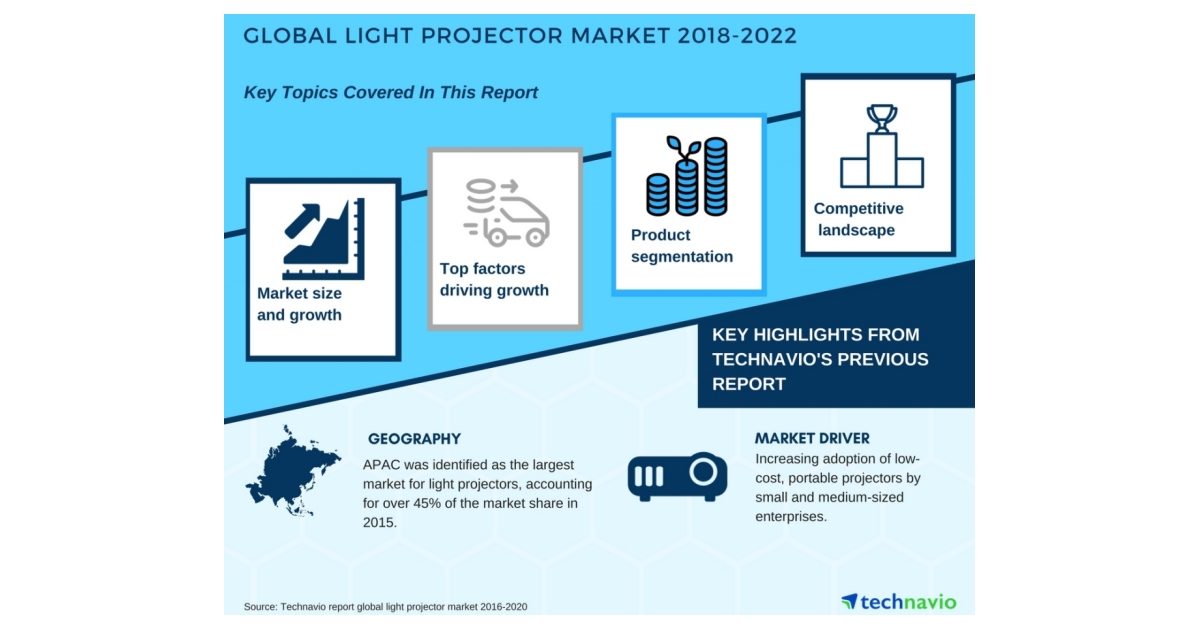 GLOBAL LIGHT PROJECTOR MARKET 2018-2022

Key Topics Covered In This Report

Market size and growth

Top factors driving growth

Product segmentation

Competitive landscape

KEY HIGHLIGHTS FROM TECHNAVIO'S PREVIOUS REPORT

GEOGRAPHY

APAC was identified as the largest market for light projectors, accounting for over 45% of the market share in 2015.

MARKET DRIVER

Increasing adoption of low-cost, portable projectors by small and medium-sized enterprises.

Source: Technavio report global light projector market 2016-2020

technavio